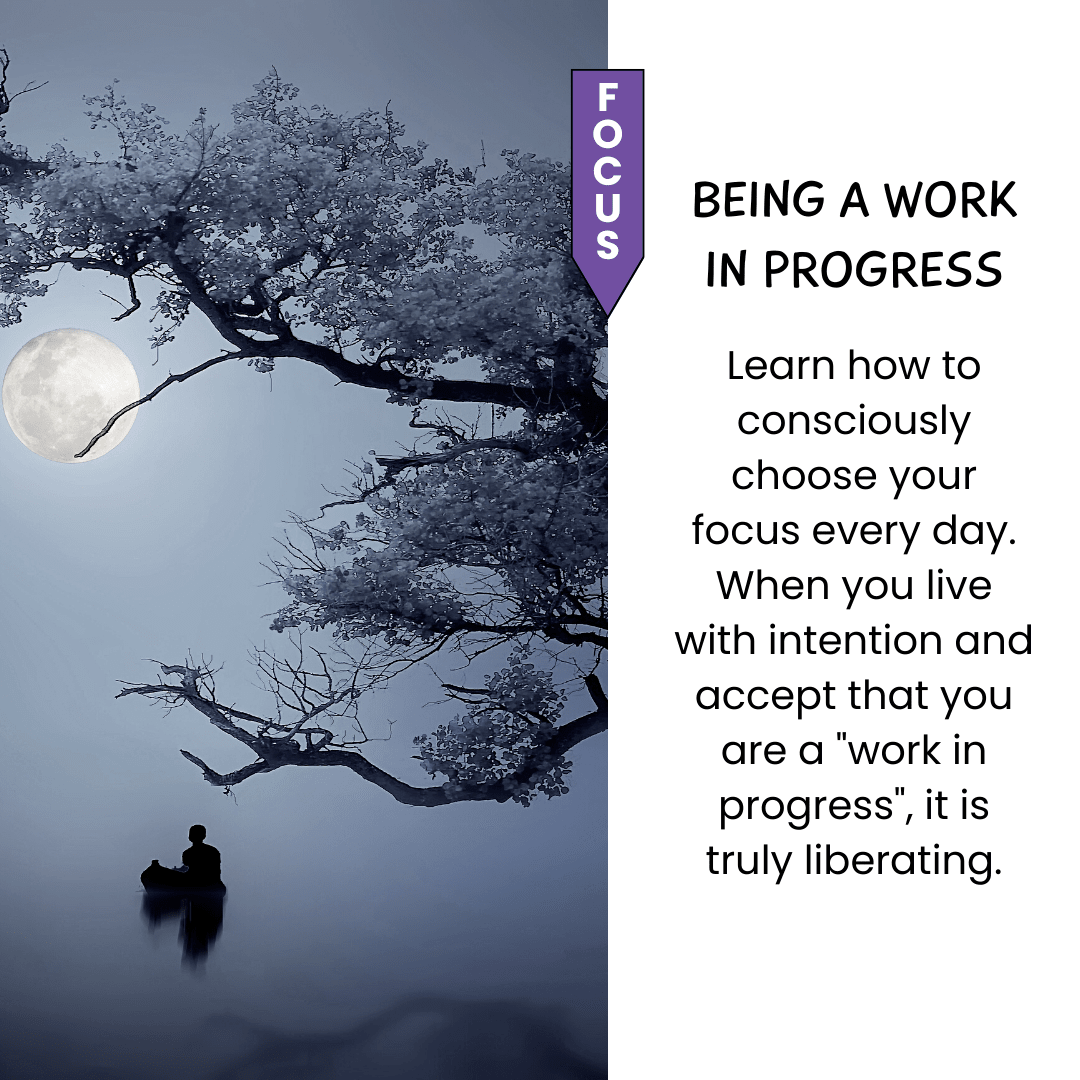 FOCUS

BEING A WORK IN PROGRESS

Learn how to consciously choose your focus every day. When you live with intention and accept that you are a "work in progress", it is truly liberating.